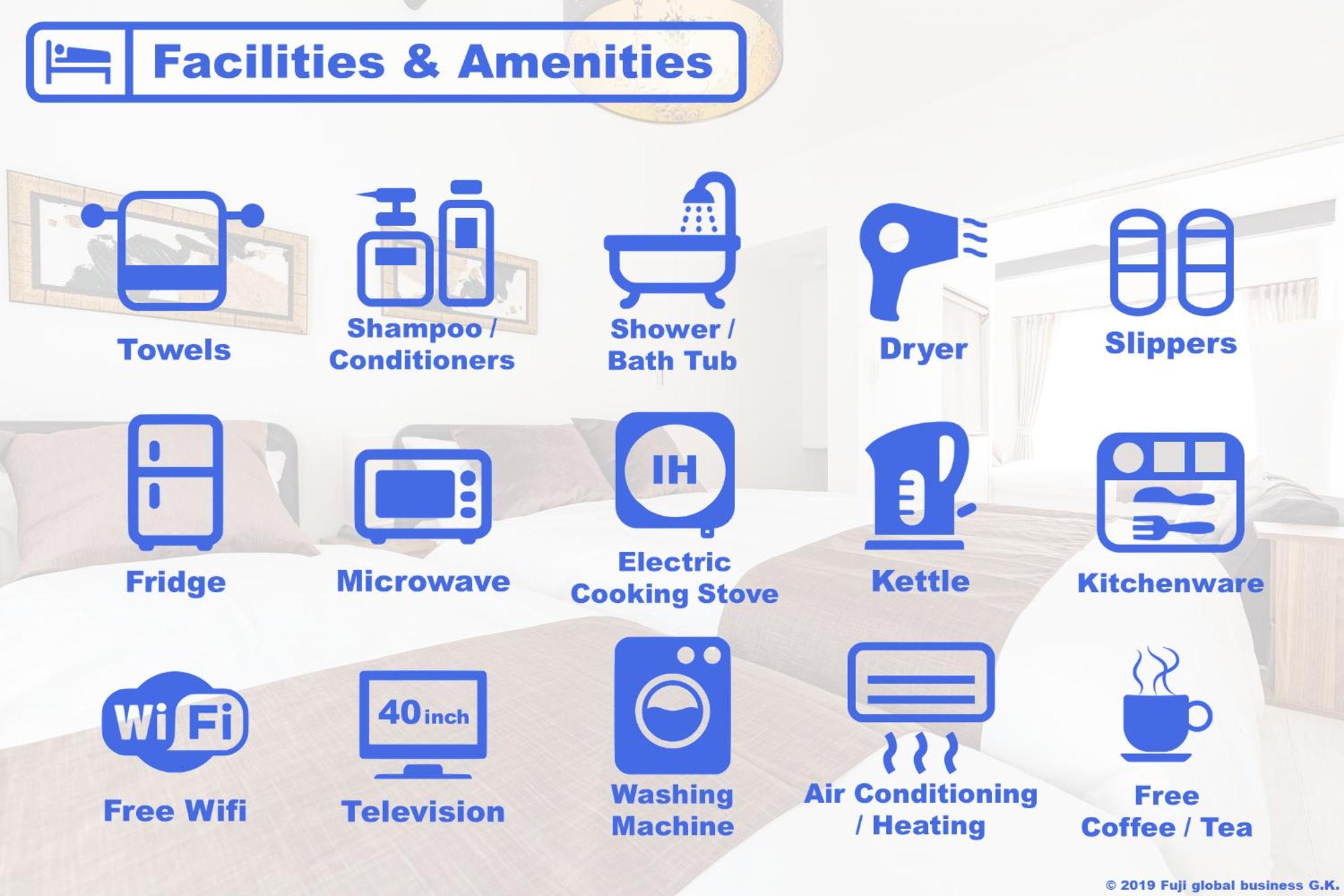 Facilities & Amenities

Towels

Shampoo / Conditioners

Shower / Bath Tub

Dryer

Slippers

Fridge

Microwave

IH

Electric Cooking Stove

Kettle

Kitchenware

Wi Fi

Free Wifi

40 inch

Television

Washing Machine

Air Conditioning / Heating

Free Coffee / Tea

© 2019 Fuji global business G.K.